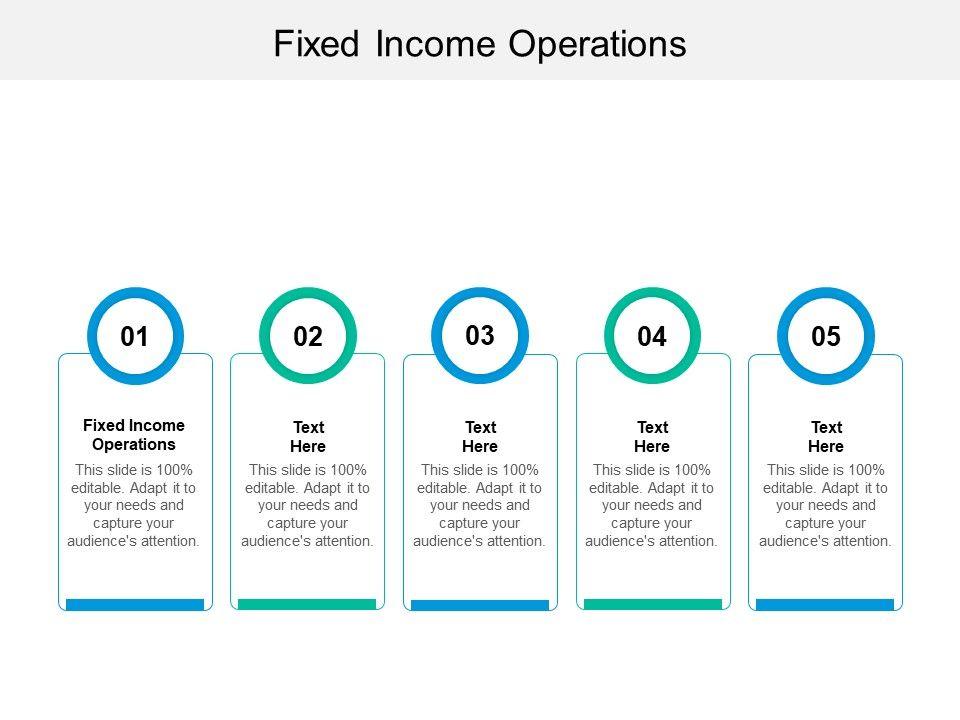 Fixed Income Operations

01

Fixed Income Operations

This slide is 100% editable. Adapt it to your needs and capture your audience's attention.

02

Text Here

This slide is 100% editable. Adapt it to your needs and capture your audience's attention.

03

Text Here

This slide is 100% editable. Adapt it to your needs and capture your audience's attention.

04

Text Here

This slide is 100% editable. Adapt it to your needs and capture your audience's attention.

05

Text Here

This slide is 100% editable. Adapt it to your needs and capture your audience's attention.